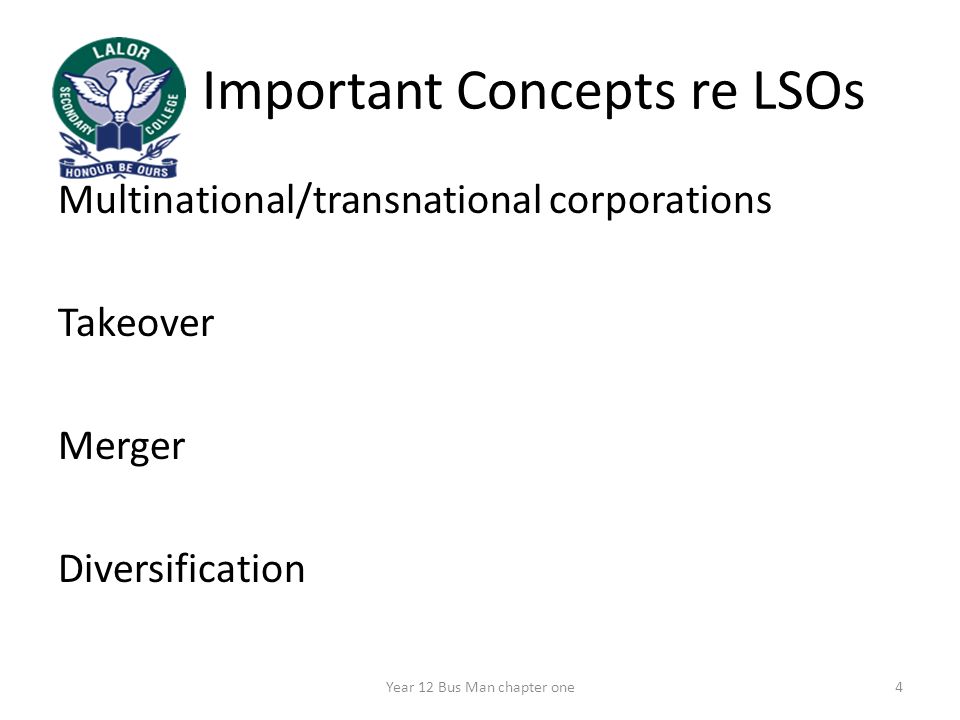 LALOR SECONDARY COLLEGE
HONOUR BE OURS

Important Concepts re LSOs

Multinational/transnational corporations

Takeover

Merger

Diversification

Year 12 Bus Man chapter one

4